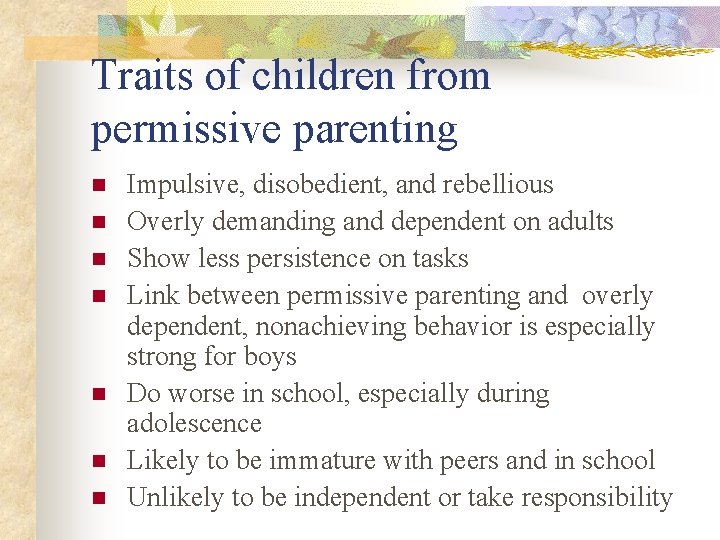 Traits of children from permissive parenting

- Impulsive, disobedient, and rebellious
- Overly demanding and dependent on adults
- Show less persistence on tasks
- Link between permissive parenting and overly dependent, nonachieving behavior is especially strong for boys
- Do worse in school, especially during adolescence
- Likely to be immature with peers and in school
- Unlikely to be independent or take responsibility